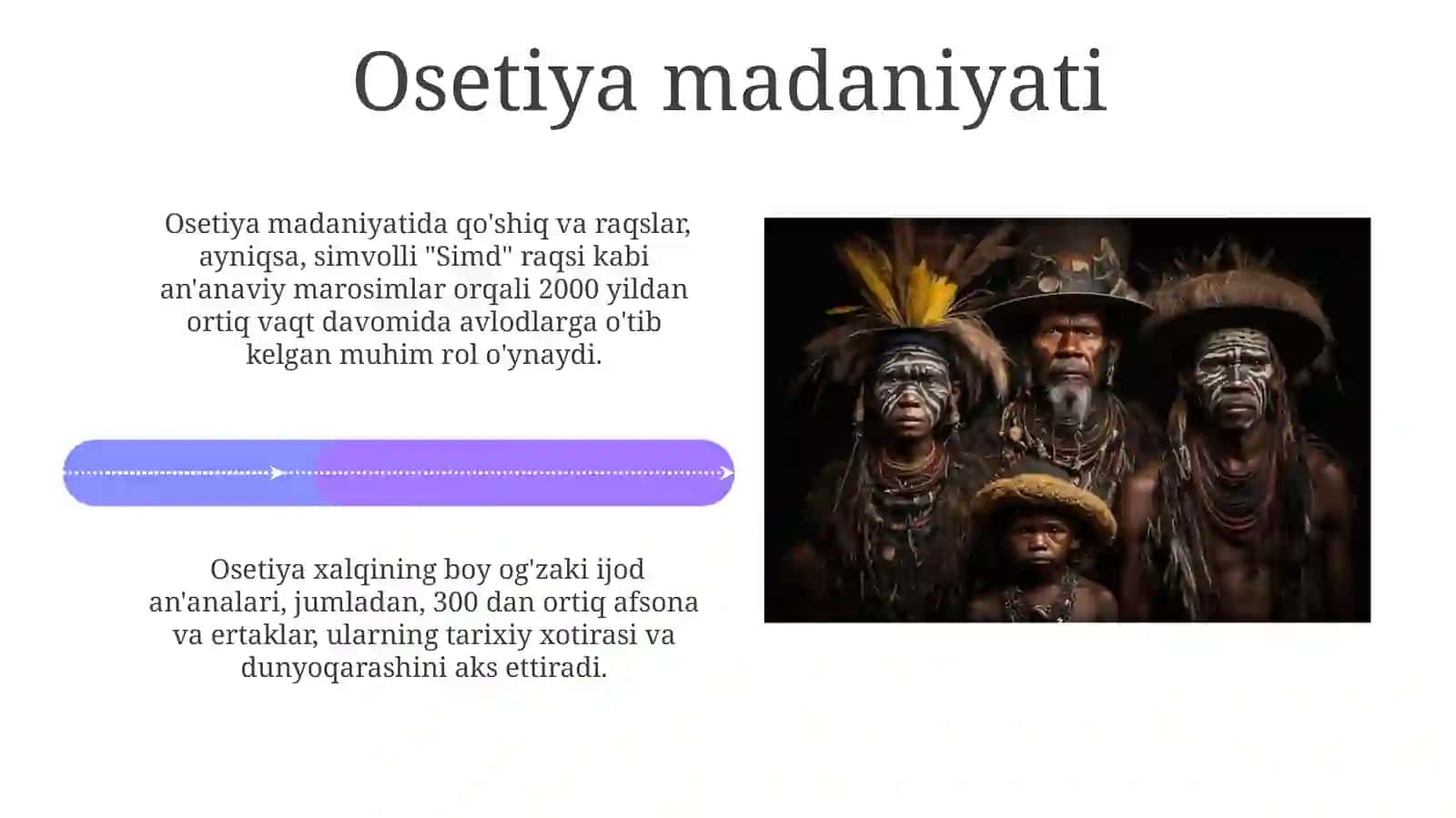 Osetiya madaniyati

Osetiya madaniyatida qo'shiq va raqslar, ayniqsa, simvolli "Simd" raqsi kabi an'anaviy marosimlar orqali 2000 yildan ortiq vaqt davomida avlodlarga o'tib kelgan muhim rol o'ynaydi.

Osetiya xalqining boy og'zaki ijod an'analari, jumladan, 300 dan ortiq afsona va ertaklar, ularning tarixiy xotirasi va dunyoqarashini aks ettiradi.